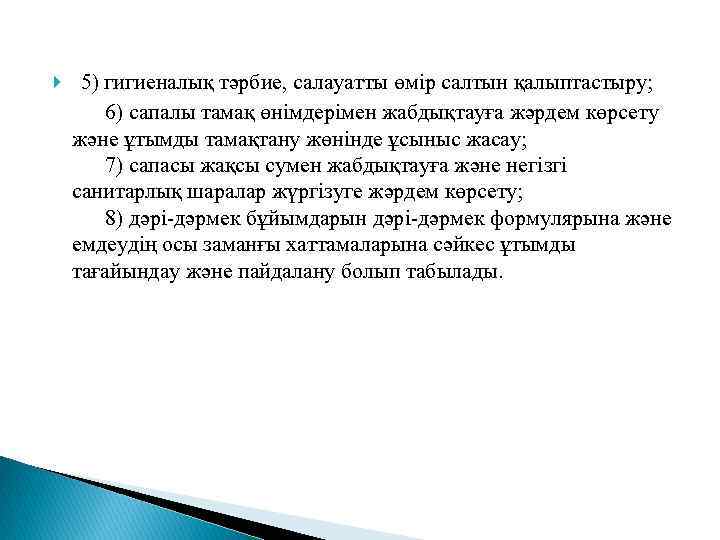 5) гигиеналық тәрбие, салауатты өмір салтын қалыптастыру;

6) сапалы тамақ өнімдерімен жабдықтауға жәрдем көрсету және ұтымды тамақтану жөнінде ұсыныс жасау;

7) сапасы жақсы сумен жабдықтауға және негізгі санитарлық шаралар жүргізуге жәрдем көрсету;

8) дәрі-дәрмек бұйымдарын дәрі-дәрмек формулярына және емдеудің осы заманғы хаттамаларына сәйкес ұтымды тағайындау және пайдалану болып табылады.